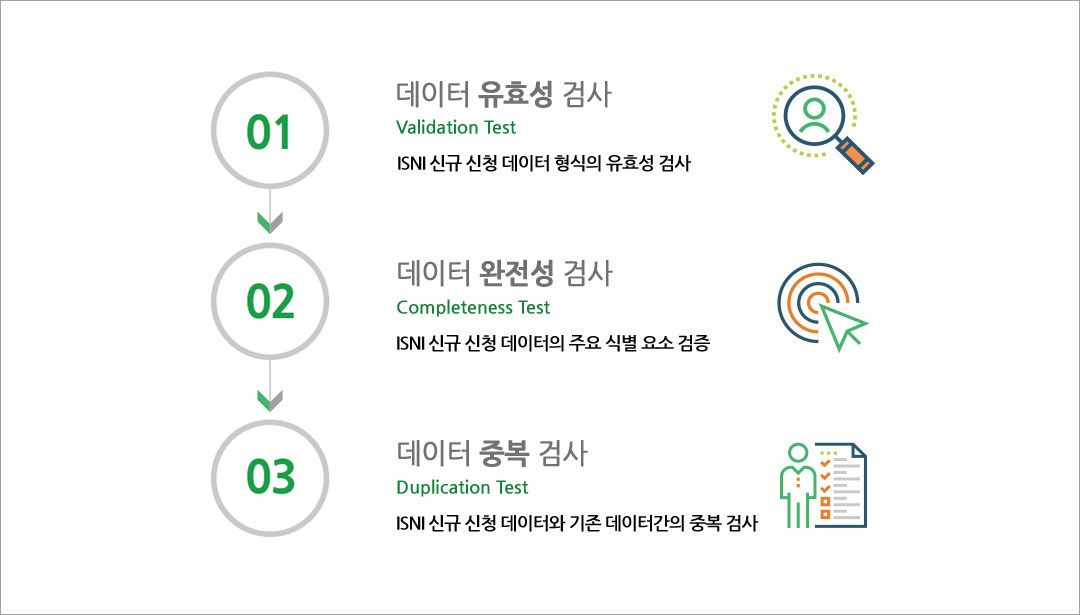 01

데이터 유효성 검사
Validation Test
ISNI 신규 신청 데이터 형식의 유효성 검사

02

데이터 완전성 검사
Completeness Test
ISNI 신규 신청 데이터의 주요 식별 요소 검증

03

데이터 중복 검사
Duplication Test
ISNI 신규 신청 데이터와 기존 데이터간의 중복 검사